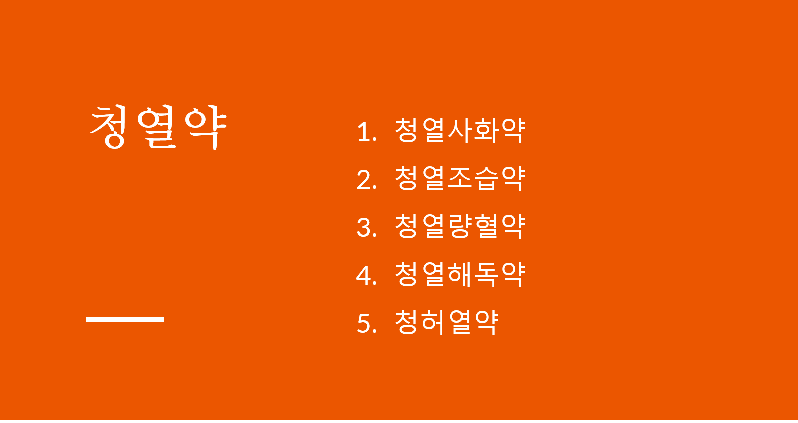 청열약

1. 청열사화약
2. 청열조습약
3. 청열량혈약
4. 청열해독약
5. 청허열약